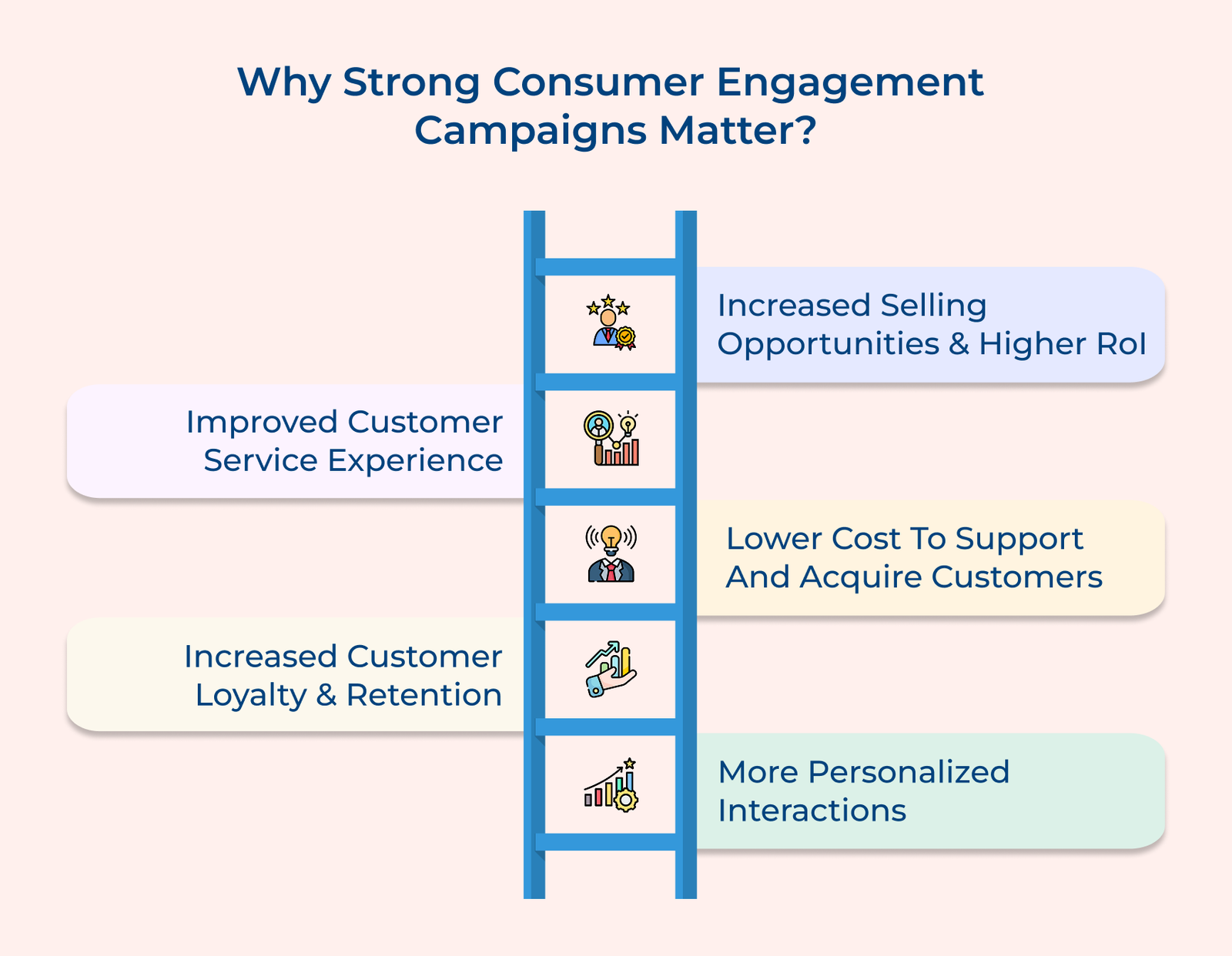 Why Strong Consumer Engagement Campaigns Matter?

Increased Selling Opportunities & Higher RoI

Improved Customer Service Experience

Lower Cost To Support And Acquire Customers

Increased Customer Loyalty & Retention

More Personalized Interactions